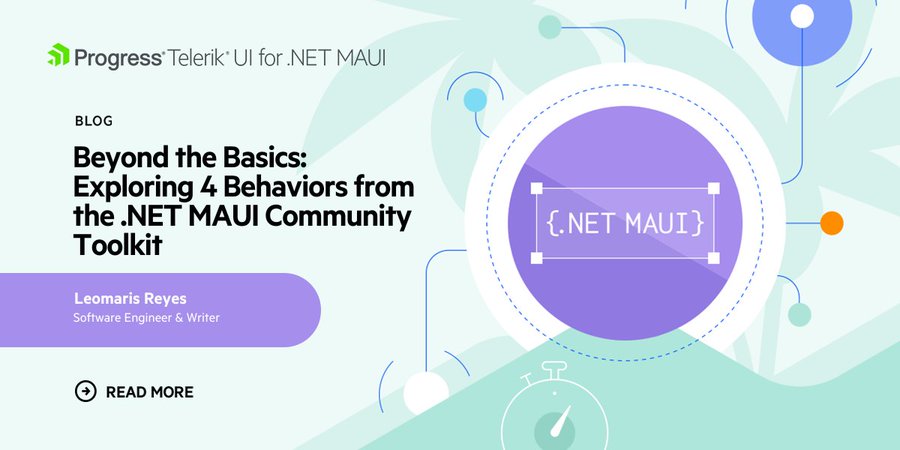 Progress® Telerik® UI for .NET MAUI

BLOG

Beyond the Basics: Exploring 4 Behaviors from the .NET MAUI Community Toolkit

Leomaris Reyes
Software Engineer & Writer

READ MORE

{.NET MAUI}